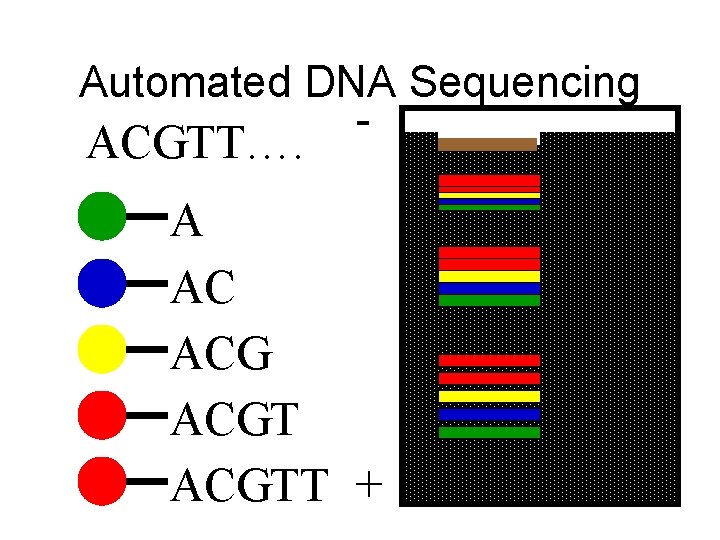 Automated DNA Sequencing

ACGTT….

-

A

AC

ACG

ACGT

ACGTT

+